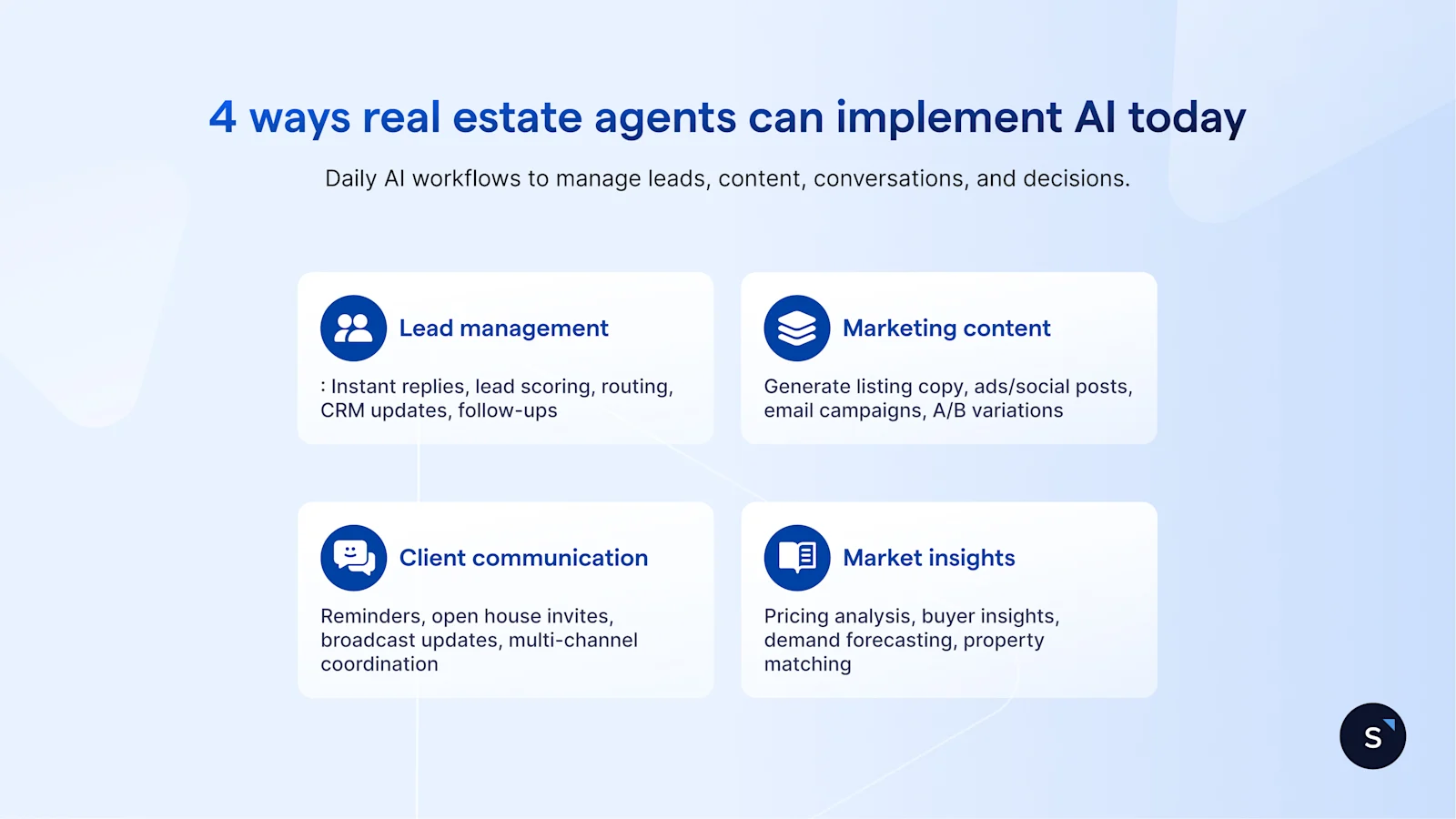 4 ways real estate agents can implement AI today

Daily AI workflows to manage leads, content, conversations, and decisions.

Lead management

: Instant replies, lead scoring, routing, CRM updates, follow-ups

Marketing content

Generate listing copy, ads/social posts, email campaigns, A/B variations

Client communication

Reminders, open house invites, broadcast updates, multi-channel coordination

Market insights

Pricing analysis, buyer insights, demand forecasting, property matching

S